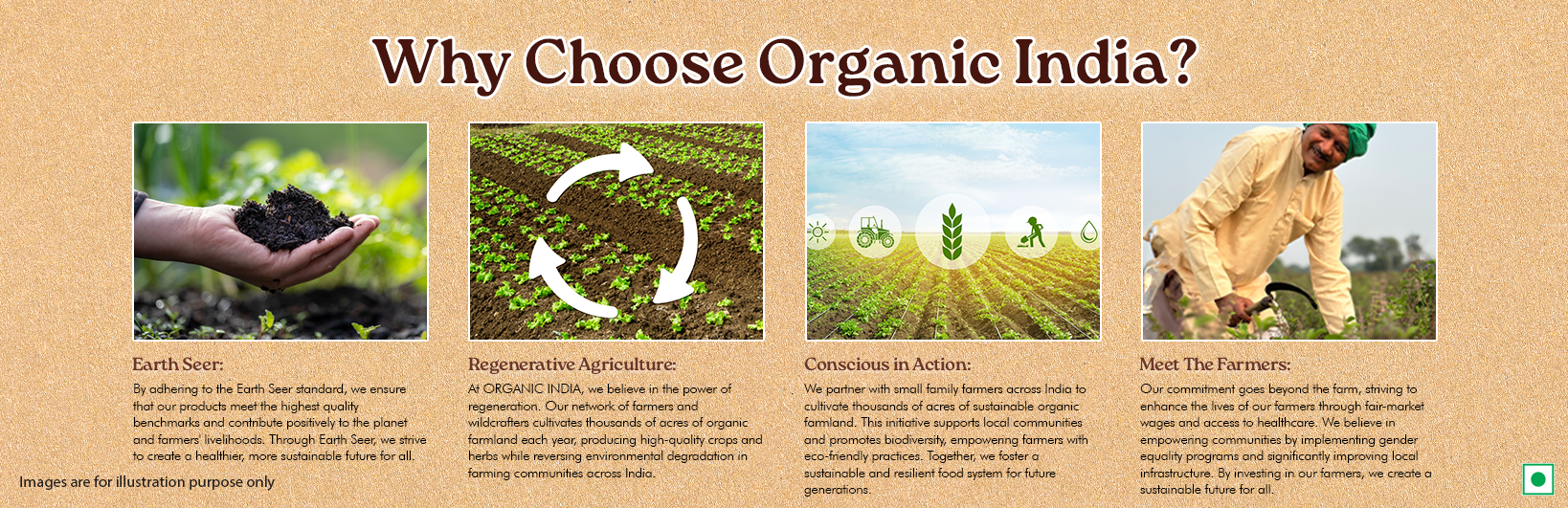 Why Choose Organic India?

Earth Seer:

By adhering to the Earth Seer standard, we ensure that our products meet the highest quality benchmarks and contribute positively to the planet and farmers' livelihoods. Through Earth Seer, we strive to create a healthier, more sustainable future for all.

Regenerative Agriculture:

At ORGANIC INDIA, we believe in the power of regeneration. Our network of farmers and wildcrafters cultivates thousands of acres of organic farmland each year, producing high-quality crops and herbs while reversing environmental degradation in farming communities across India.

Conscious in Action:

We partner with small family farmers across India to cultivate thousands of acres of sustainable organic farmland. This initiative supports local communities and promotes biodiversity, empowering farmers with eco-friendly practices. Together, we foster a sustainable and resilient food system for future generations.

Meet The Farmers:

Our commitment goes beyond the farm, striving to enhance the lives of our farmers through fair-market wages and access to healthcare. We believe in empowering communities by implementing gender equality programs and significantly improving local infrastructure. By investing in our farmers, we create a sustainable future for all.

Images are for illustration purpose only